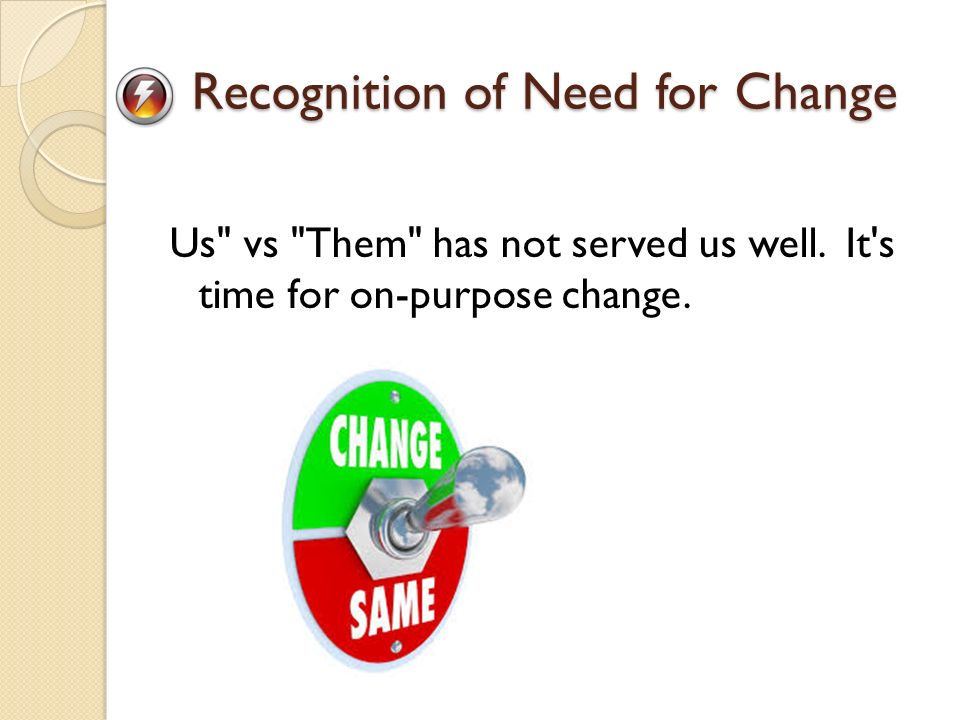 Recognition of Need for Change

Us" vs "Them" has not served us well. It's time for on-purpose change.

CHANGE

SAME